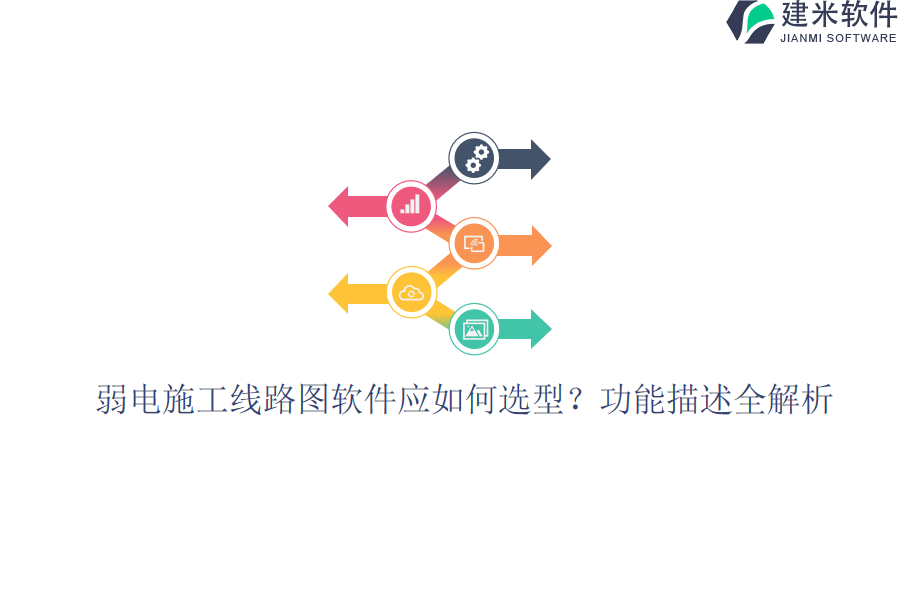 建米软件
JIANMI SOFTWARE

弱电施工线路图软件应如何选型？功能描述全解析